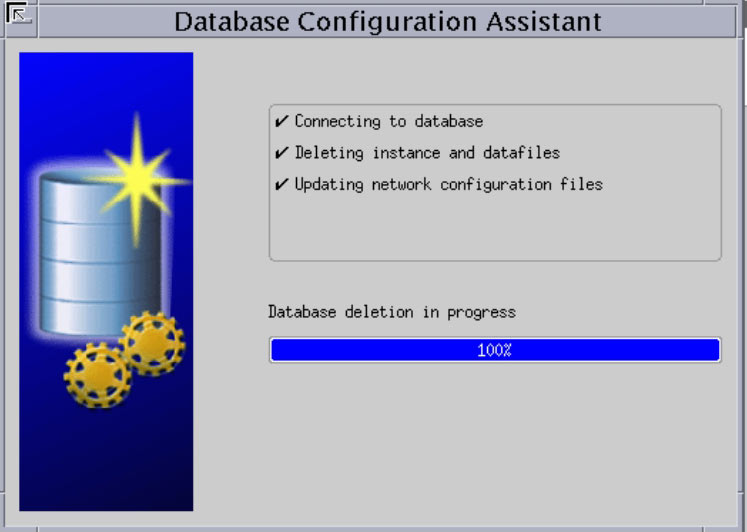 Database Configuration Assistant

✔ Connecting to database
✔ Deleting instance and datafiles
✔ Updating network configuration files

Database deletion in progress

100%